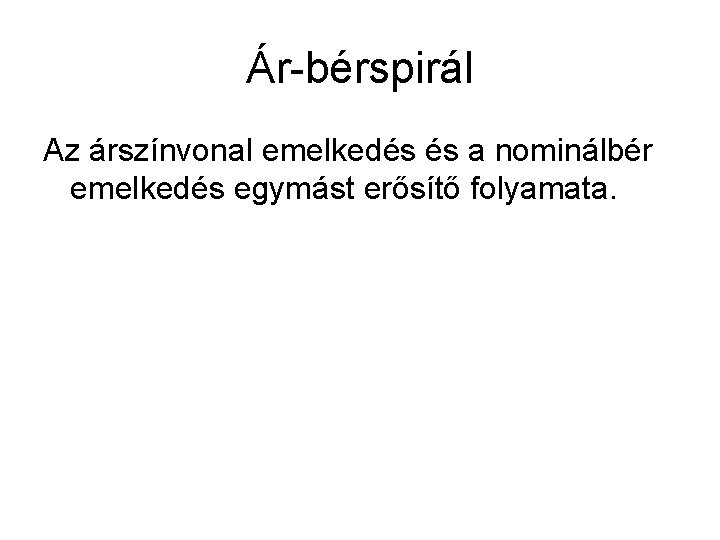 Ár-bérspirál

Az árszínvonal emelkedés és a nominálbér emelkedés egymást erősítő folyamata.